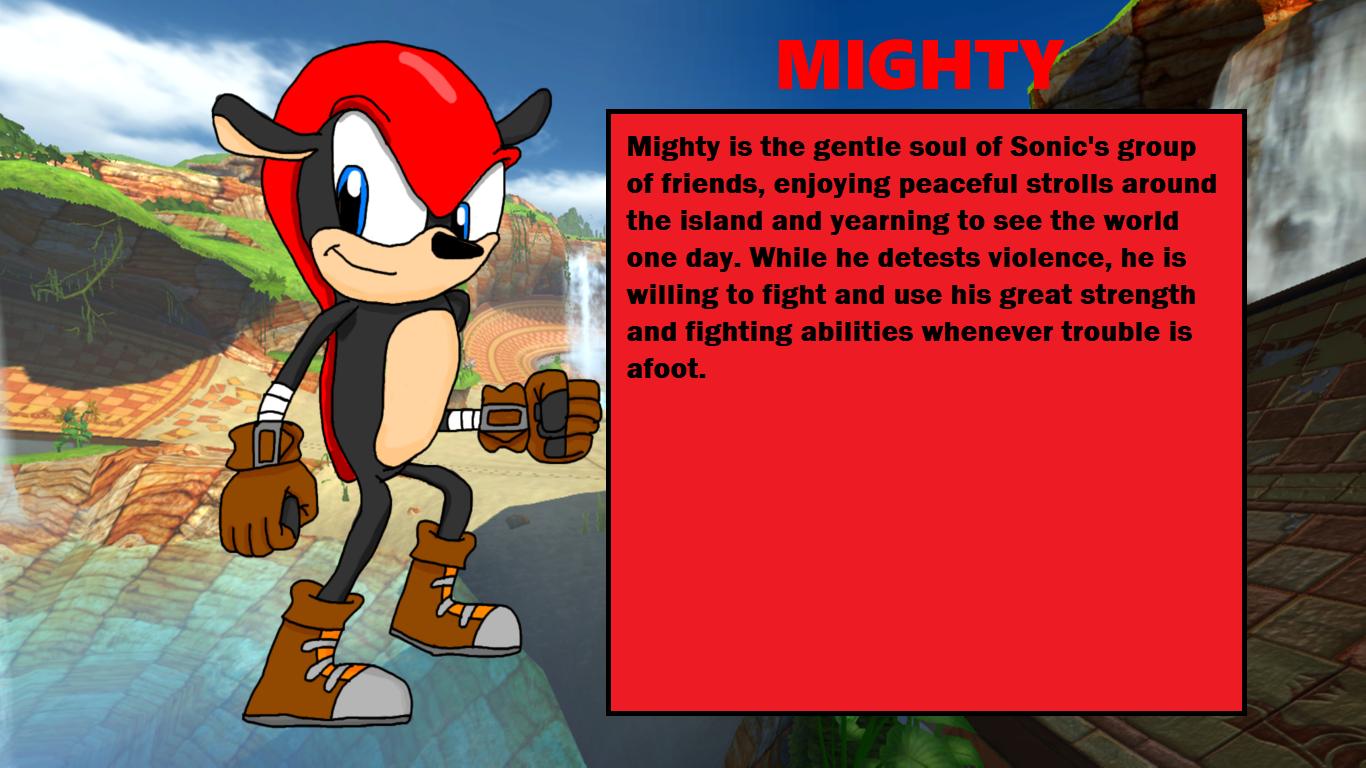 MIGHTY

Mighty is the gentle soul of Sonic's group of friends, enjoying peaceful strolls around the island and yearning to see the world one day. While he detests violence, he is willing to fight and use his great strength and fighting abilities whenever trouble is afoot.